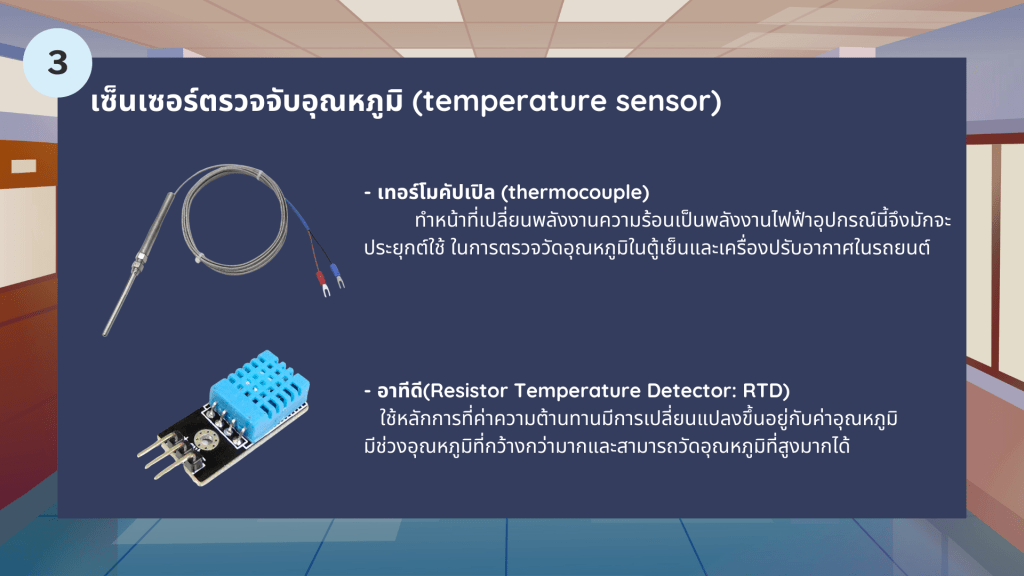 3

เซ็นเซอร์ตรวจจับอุณหภูมิ (temperature sensor)

- เทอร์โมคัปเปิล (thermocouple)
ทำหน้าที่เปลี่ยนพลังงานความร้อนเป็นพลังงานไฟฟ้าอุปกรณ์นี้จึงมักจะประยุกต์ใช้ ในการตรวจวัดอุณหภูมิในตู้เย็นและเครื่องปรับอากาศในรถยนต์

- อาทีดี(Resistor Temperature Detector: RTD)
ใช้หลักการที่ค่าความต้านทานมีการเปลี่ยนแปลงขึ้นอยู่กับค่าอุณหภูมิ มีช่วงอุณหภูมิที่กว้างกว่ามากและสามารถวัดอุณหภูมิที่สูงมากได้